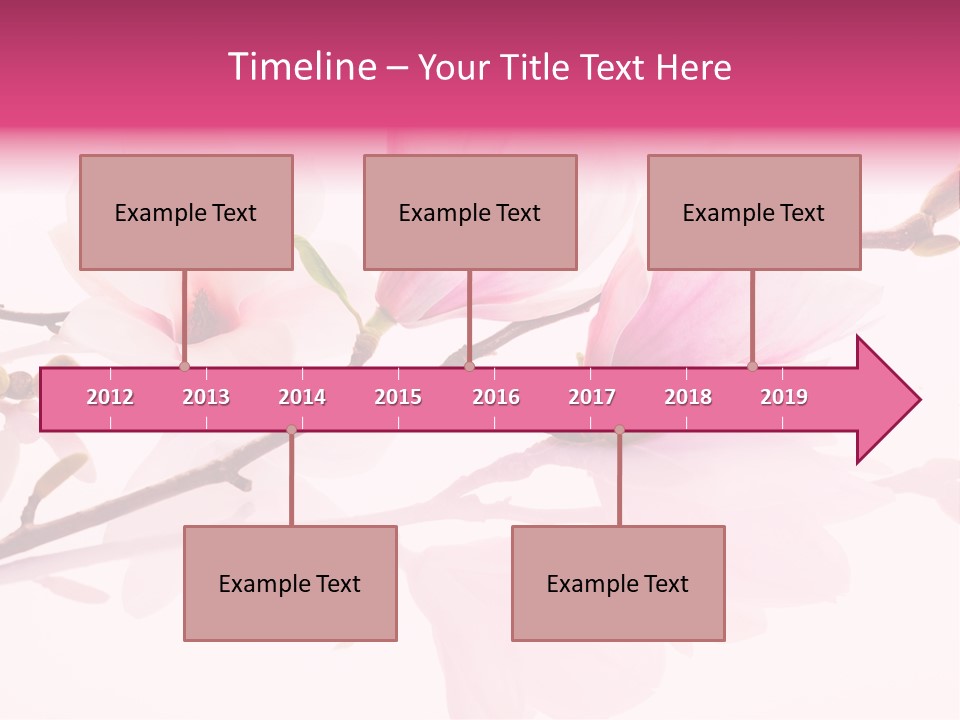 Timeline – Your Title Text Here

Example Text

Example Text

Example Text

2012 2013 2014 2015 2016 2017 2018 2019

Example Text

Example Text